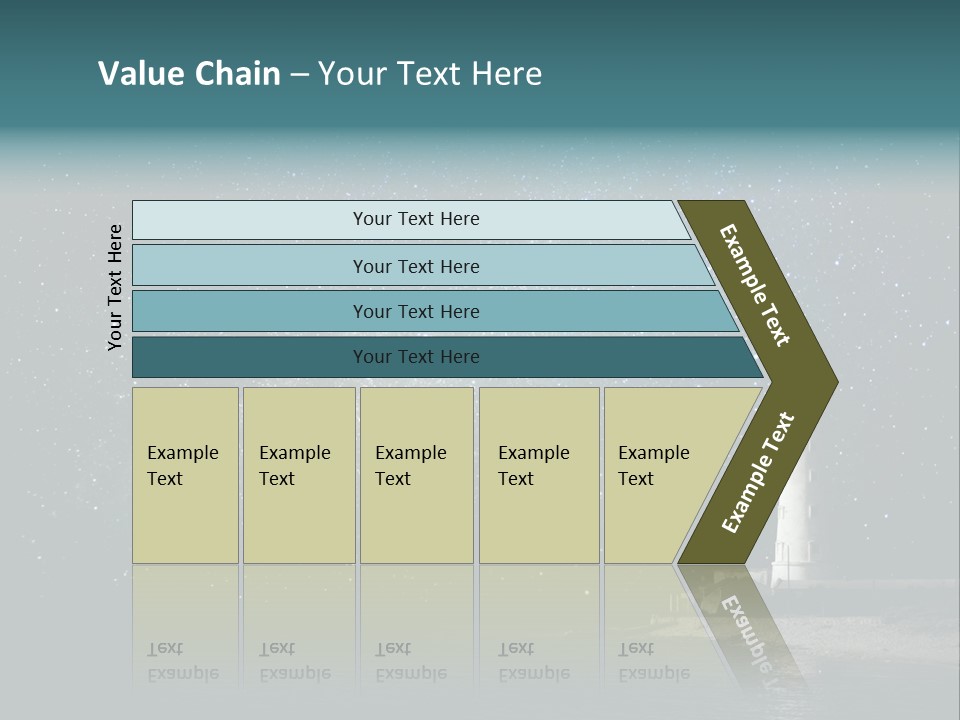 Value Chain – Your Text Here

Your Text Here

Your Text Here

Your Text Here

Your Text Here

Your Text Here

Example Text

Example Text

Example Text

Example Text

Example Text

Example Text

Example Text